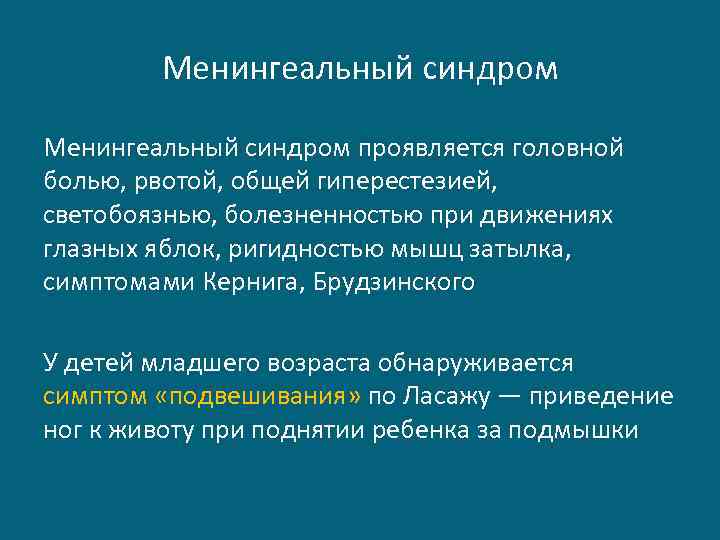 Менингеальный синдром

Менингеальный синдром проявляется головной болью, рвотой, общей гиперестезией, светобоязнью, болезненностью при движениях глазных яблок, ригидностью мышц затылка, симптомами Кернига, Брудзинского

У детей младшего возраста обнаруживается симптом «подвешивания» по Ласажу — приведение ног к животу при поднятии ребенка за подмышки